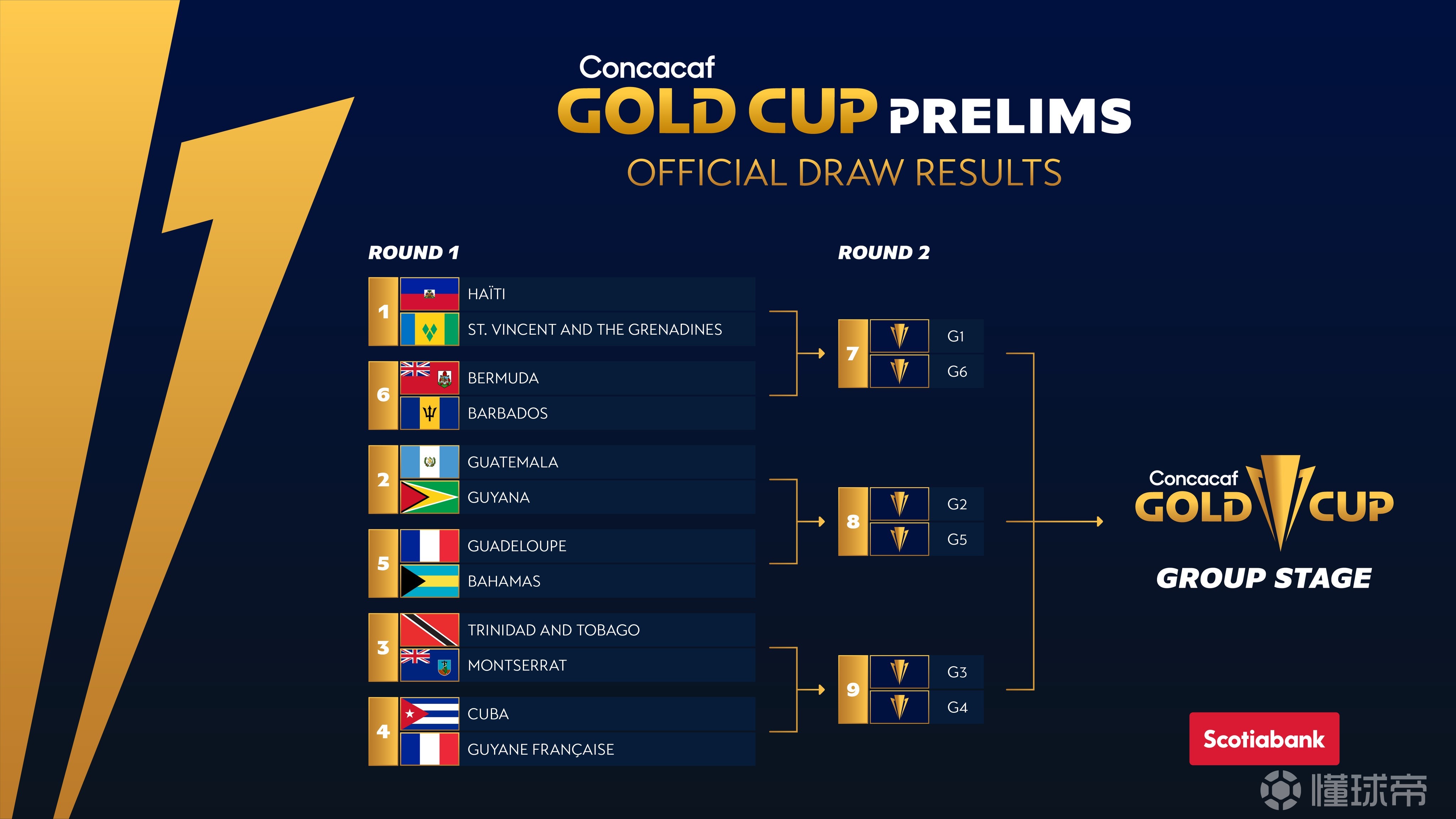 Concacaf
GOLD CUP PRELIMS
OFFICIAL DRAW RESULTS

ROUND 1

1
HAÏTI
ST. VINCENT AND THE GRENADINES

6
BERMUDA
BARBADOS

2
GUATEMALA
GUYANA

5
GUADELOUPE
BAHAMAS

3
TRINIDAD AND TOBAGO
MONTSERRAT

4
CUBA
GUYANE FRANÇAISE

ROUND 2

7
G1
G6

8
G2
G5

9
G3
G4

Concacaf
GOLD CUP
GROUP STAGE

Scotiabank

懂球帝